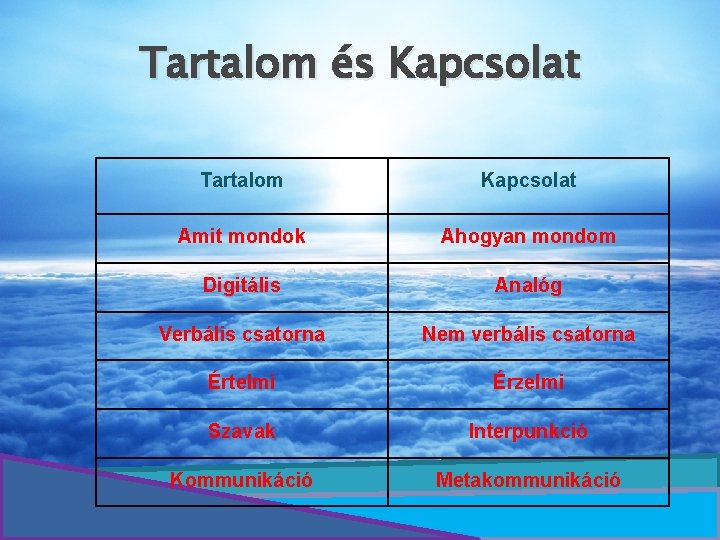 Tartalom és Kapcsolat

| Tartalom | Kapcsolat |
|---|---|
| Amit mondok | Ahogyan mondom |
| Digitális | Analóg |
| Verbális csatorna | Nem verbális csatorna |
| Értelmi | Érzelmi |
| Szavak | Interpunkció |
| Kommunikáció | Metakommunikáció |